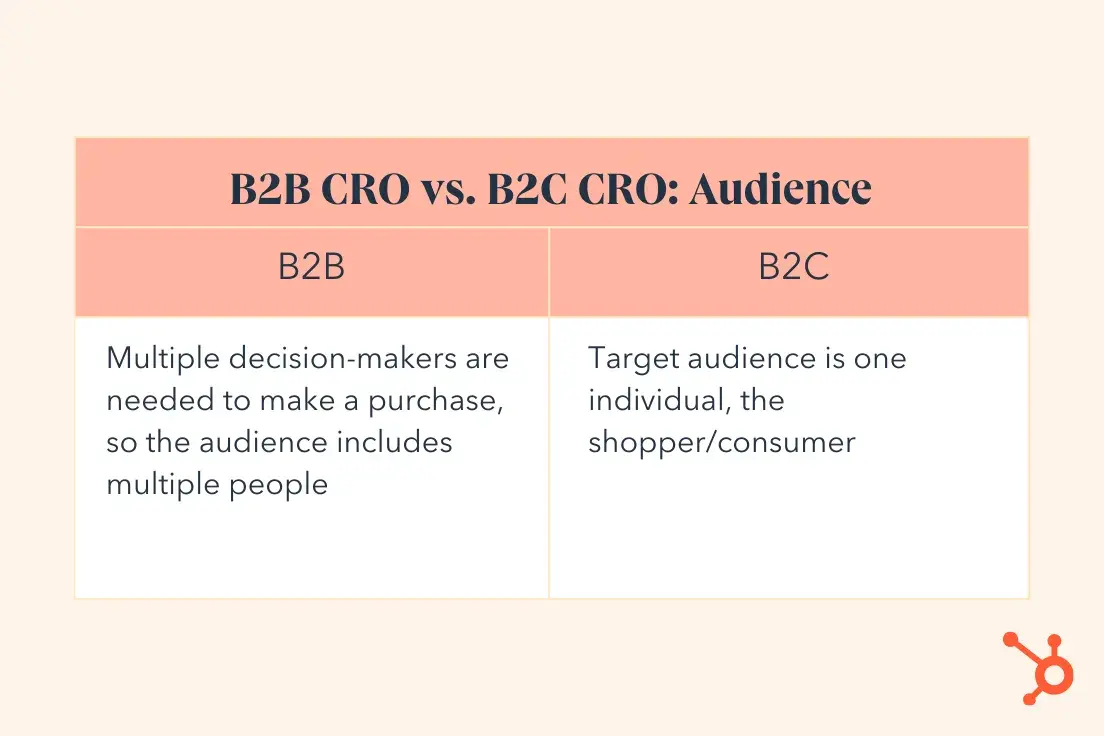 B2B CRO vs. B2C CRO: Audience

| B2B | B2C |
|---|---|
| Multiple decision-makers are needed to make a purchase, so the audience includes multiple people | Target audience is one individual, the shopper/consumer |